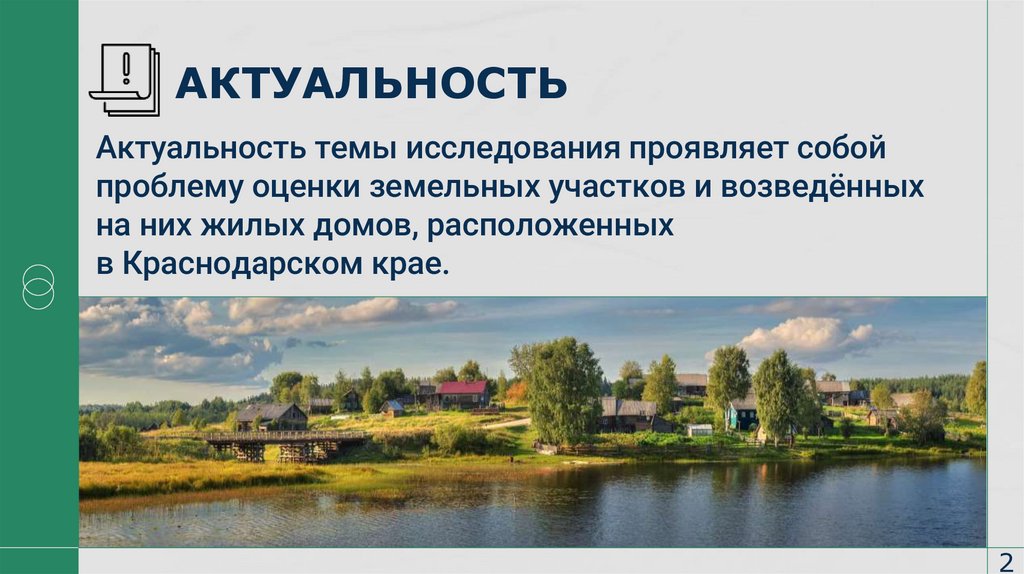 АКТУАЛЬНОСТЬ

Актуальность темы исследования проявляет собой проблему оценки земельных участков и возведённых на них жилых домов, расположенных в Краснодарском крае.

2